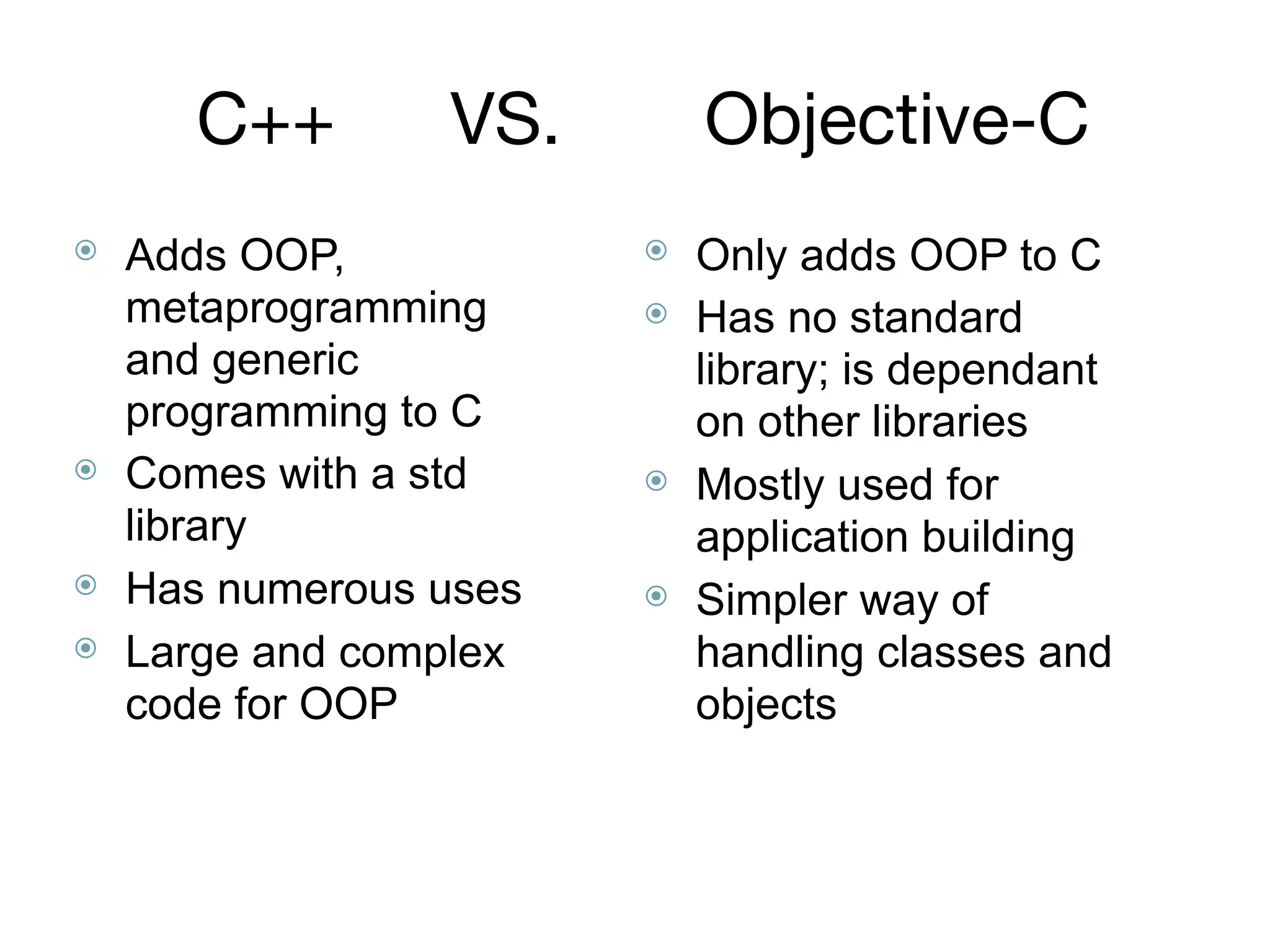 C++ VS. Objective-C

- Adds OOP, metaprogramming and generic programming to C
- Comes with a std library
- Has numerous uses
- Large and complex code for OOP

- Only adds OOP to C
- Has no standard library; is dependant on other libraries
- Mostly used for application building
- Simpler way of handling classes and objects